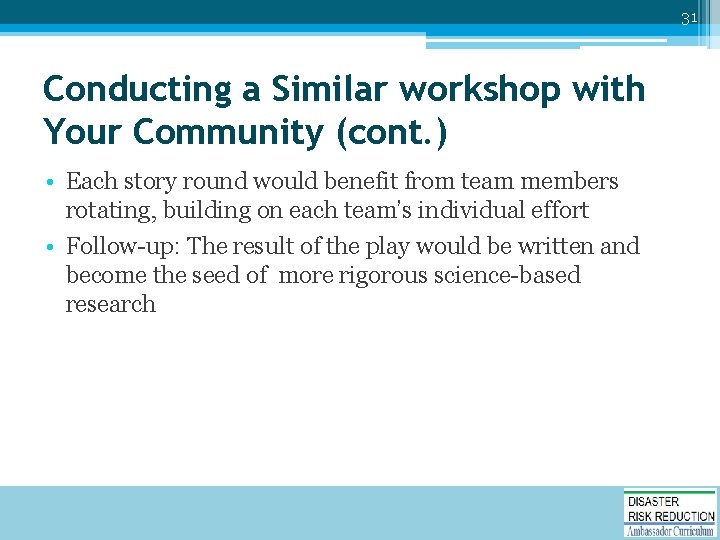 31

Conducting a Similar workshop with Your Community (cont.)

• Each story round would benefit from team members rotating, building on each team's individual effort

• Follow-up: The result of the play would be written and become the seed of more rigorous science-based research

DISASTER
RISK REDUCTION
Ambassador Curriculum